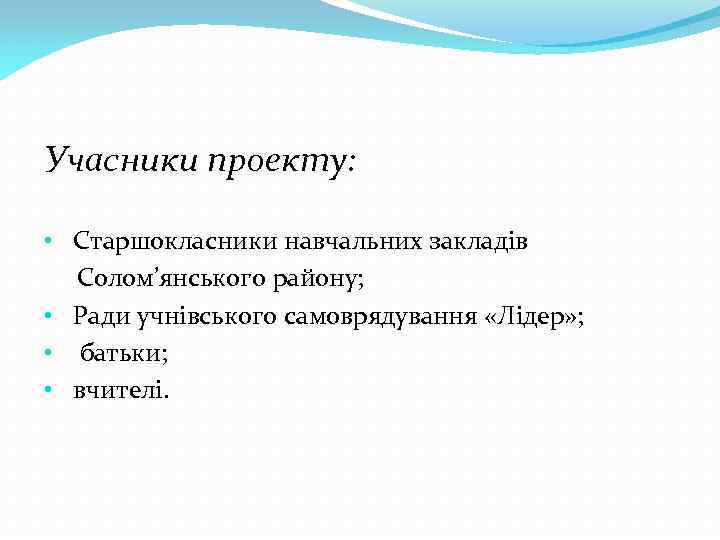 Учасники проекту:

• Старшокласники навчальних закладів Солом’янського району;
• Ради учнівського самоврядування «Лідер»;
• батьки;
• вчителі.